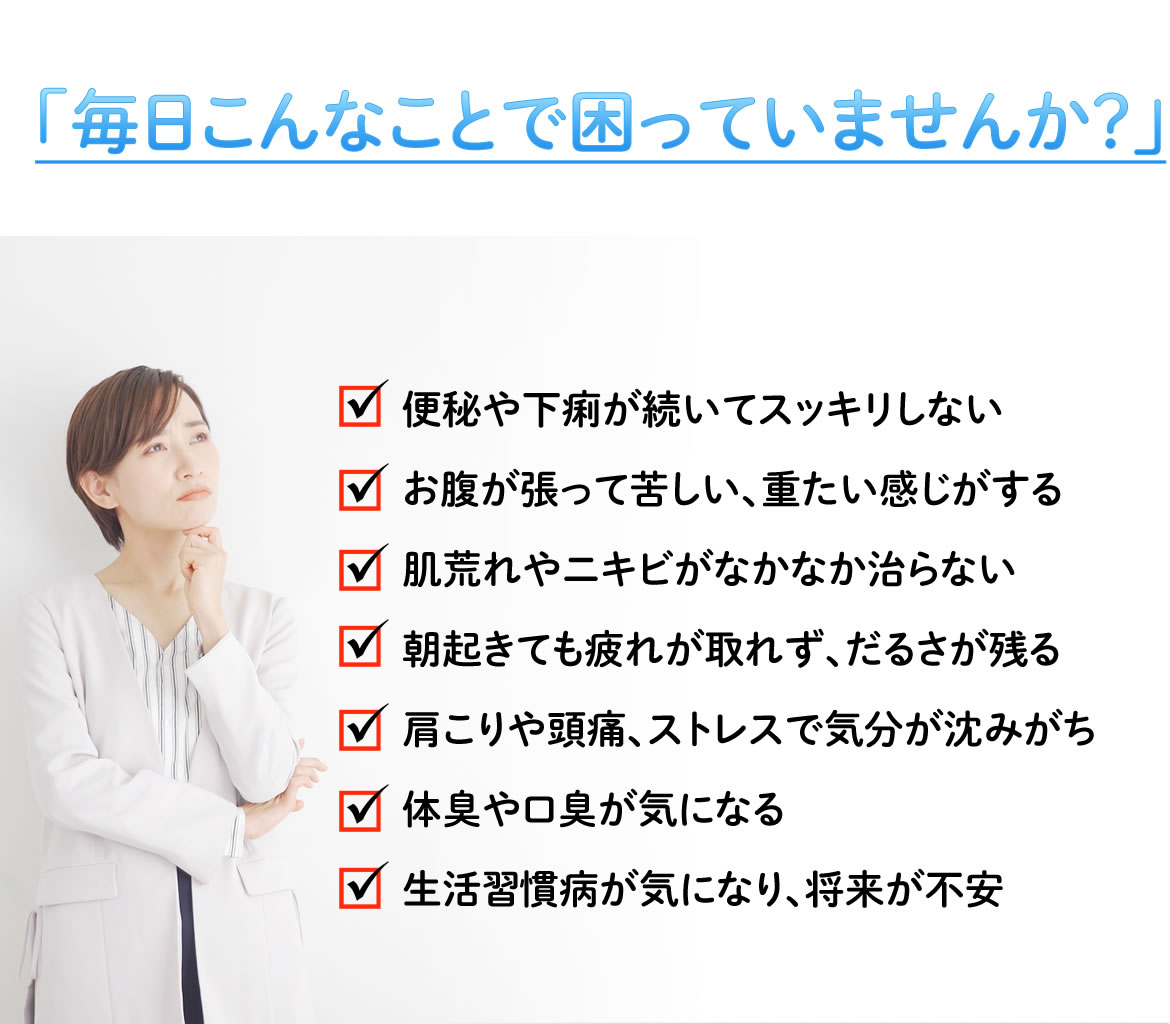 「毎日こんなことで困っていませんか?」

☑ 便秘や下痢が続いてスッキリしない

☑ お腹が張って苦しい、重たい感じがする

☑ 肌荒れやニキビがなかなか治らない

☑ 朝起きても疲れが取れず、だるさが残る

☑ 肩こりや頭痛、ストレスで気分が沈みがち

☑ 体臭や口臭が気になる

☑ 生活習慣病が気になり、将来が不安